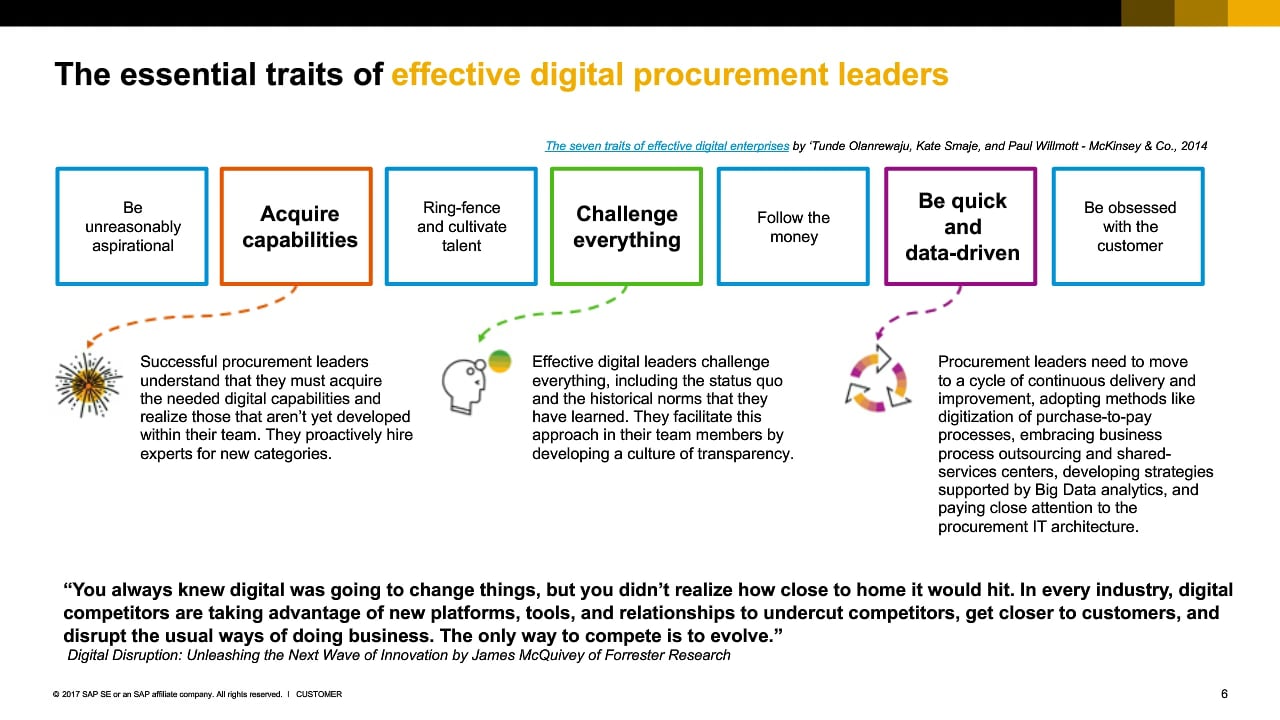 The essential traits of effective digital procurement leaders

The seven traits of effective digital enterprises by 'Tunde Olanrewaju, Kate Smaje, and Paul Willmott - McKinsey & Co., 2014

Be unreasonably aspirational

Acquire capabilities

Ring-fence and cultivate talent

Challenge everything

Follow the money

Be quick and data-driven

Be obsessed with the customer

Successful procurement leaders understand that they must acquire the needed digital capabilities and realize those that aren't yet developed within their team. They proactively hire experts for new categories.

Effective digital leaders challenge everything, including the status quo and the historical norms that they have learned. They facilitate this approach in their team members by developing a culture of transparency.

Procurement leaders need to move to a cycle of continuous delivery and improvement, adopting methods like digitization of purchase-to-pay processes, embracing business process outsourcing and shared-services centers, developing strategies supported by Big Data analytics, and paying close attention to the procurement IT architecture.

"You always knew digital was going to change things, but you didn't realize how close to home it would hit. In every industry, digital competitors are taking advantage of new platforms, tools, and relationships to undercut competitors, get closer to customers, and disrupt the usual ways of doing business. The only way to compete is to evolve."
Digital Disruption: Unleashing the Next Wave of Innovation by James McQuivey of Forrester Research

© 2017 SAP SE or an SAP affiliate company. All rights reserved. | CUSTOMER

6